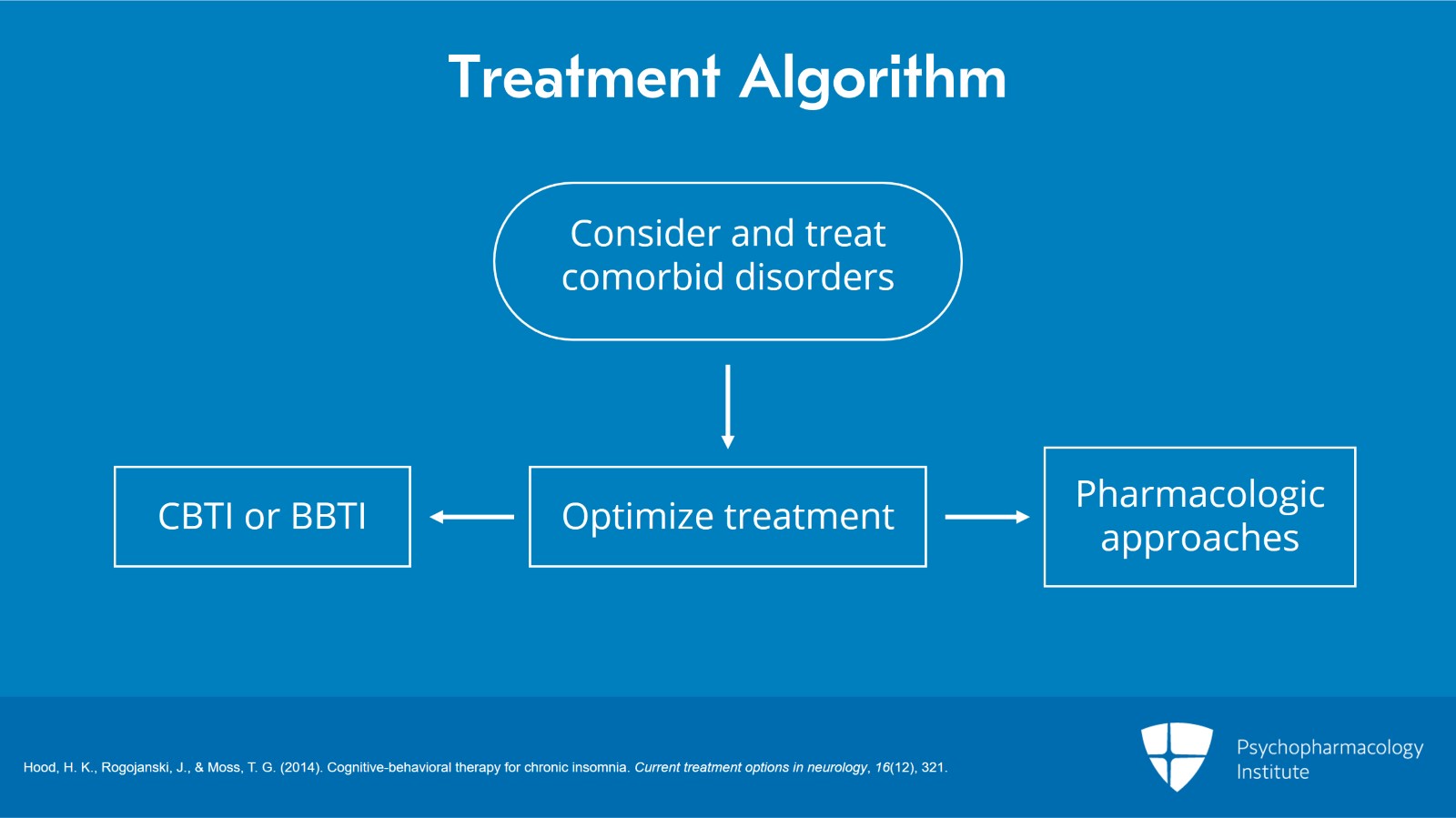 Treatment Algorithm

Consider and treat comorbid disorders

CBTI or BBTI

Optimize treatment

Pharmacologic approaches

Hood, H. K., Rogojanski, J., & Moss, T. G. (2014). Cognitive-behavioral therapy for chronic insomnia. Current treatment options in neurology, 16(12), 321.

Psychopharmacology Institute